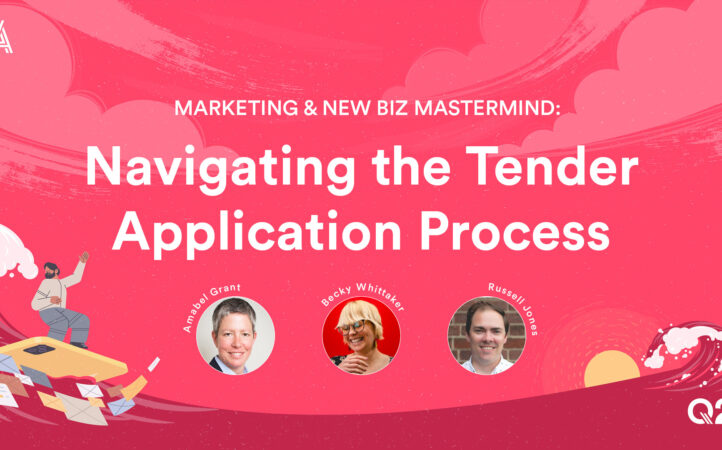 MARKETING & NEW BIZ MASTERMIND:

Navigating the Tender Application Process

Amabel Grant

Becky Whittaker

Russell Jones

Q2